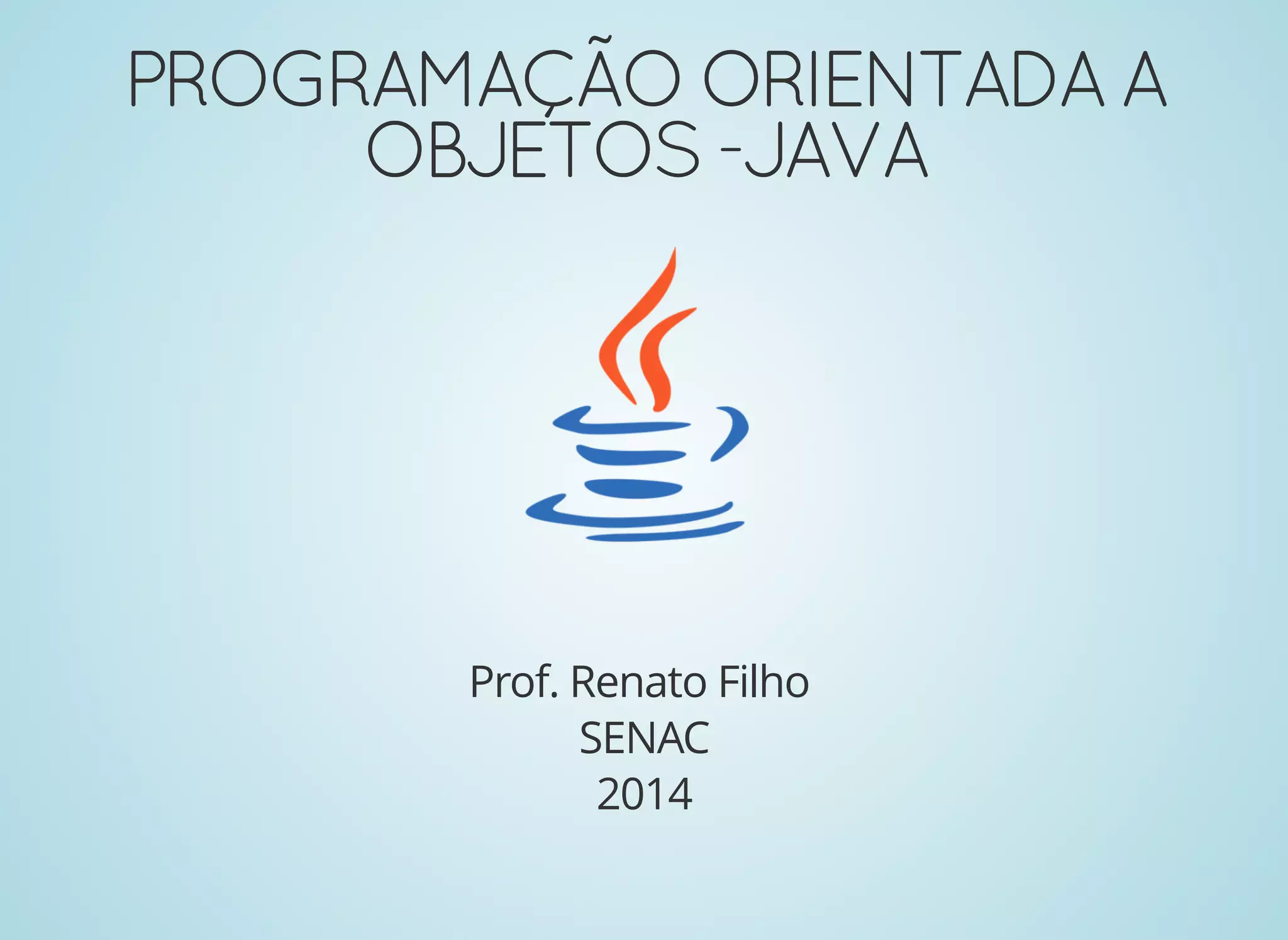 PROGRAMAÇÃO ORIENTADA A OBJETOS -JAVA

Prof. Renato Filho
SENAC
2014